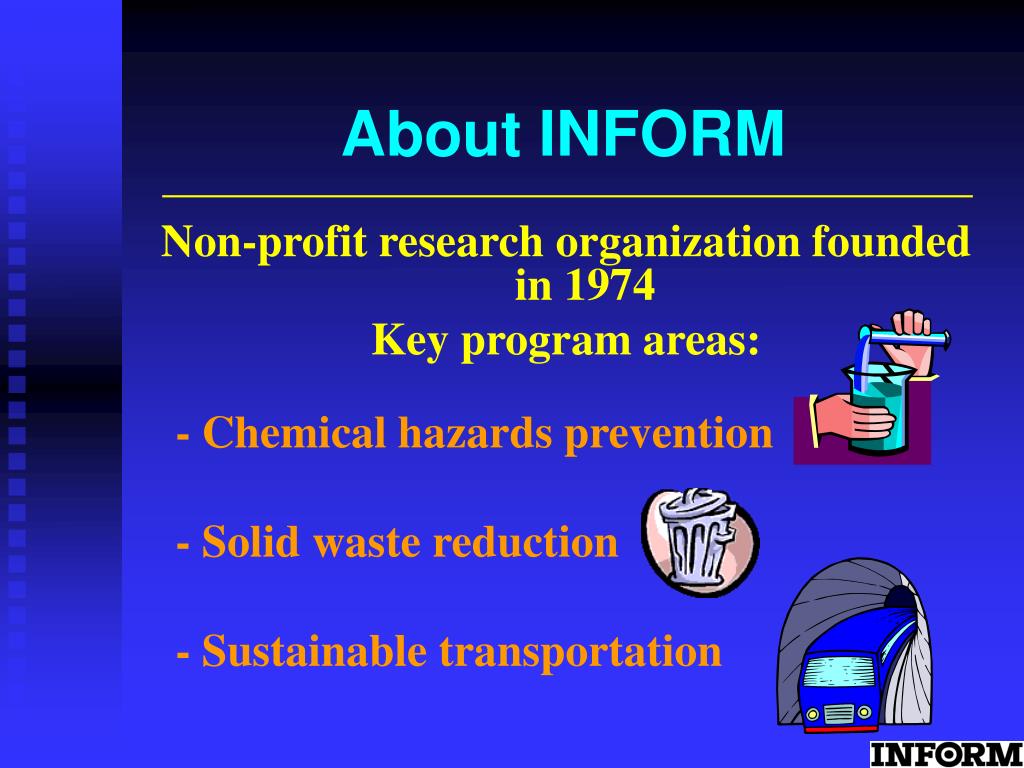 About INFORM

Non-profit research organization founded in 1974

Key program areas:

- Chemical hazards prevention

- Solid waste reduction

- Sustainable transportation

INFORM